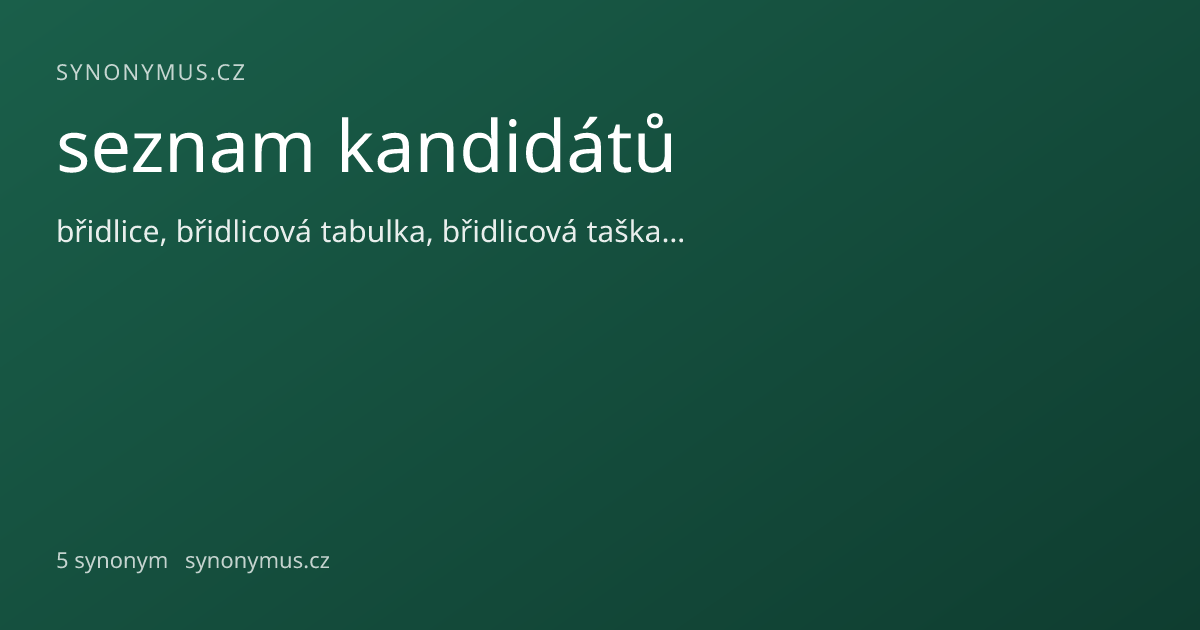 SYNONYMUS.CZ

seznam kandidátů

břidlice, břidlicová tabulka, břidlicová taška...

5 synonym synonymus.cz